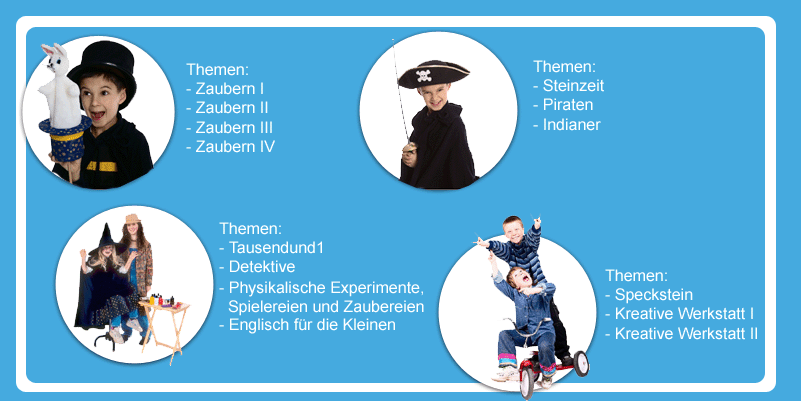 Themen:
- Zaubern I
- Zaubern II
- Zaubern III
- Zaubern IV

Themen:
- Steinzeit
- Piraten
- Indianer

Themen:
- Tausendund1
- Detektive
- Physikalische Experimente, Spielereien und Zaubereien
- Englisch für die Kleinen

Themen:
- Speckstein
- Kreative Werkstatt I
- Kreative Werkstatt II